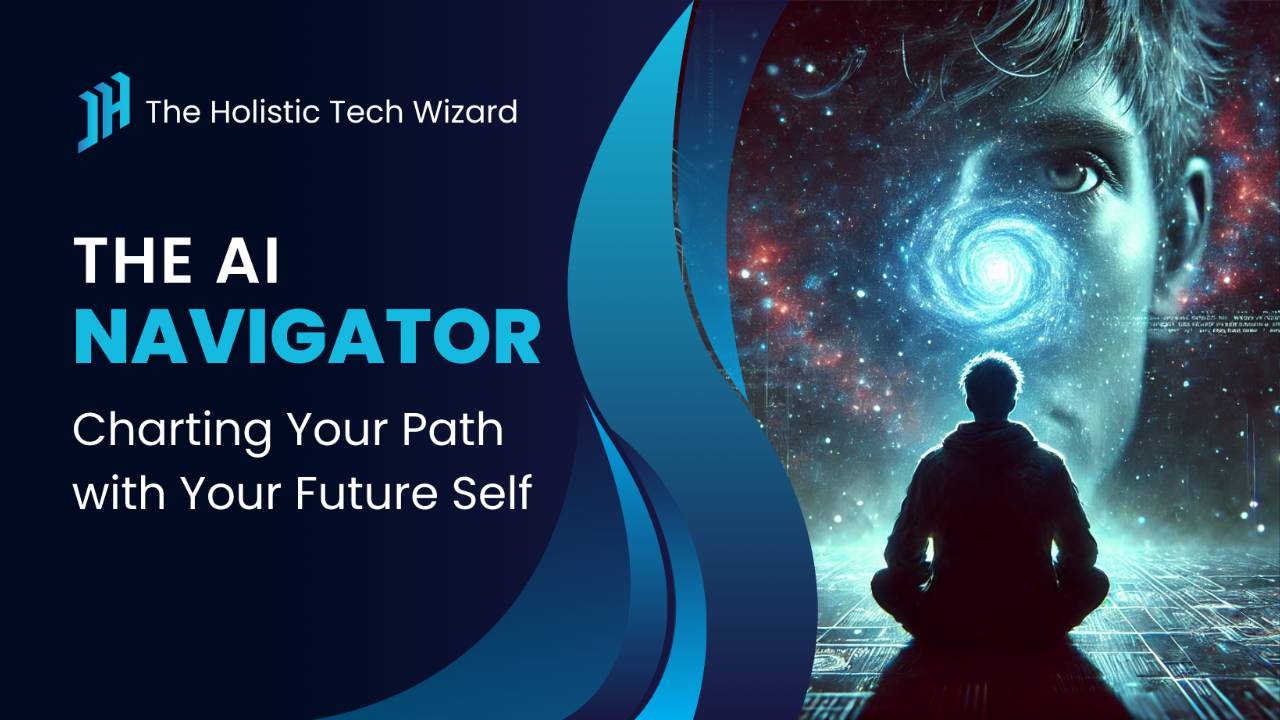 JH The Holistic Tech Wizard

THE AI NAVIGATOR

Charting Your Path with Your Future Self